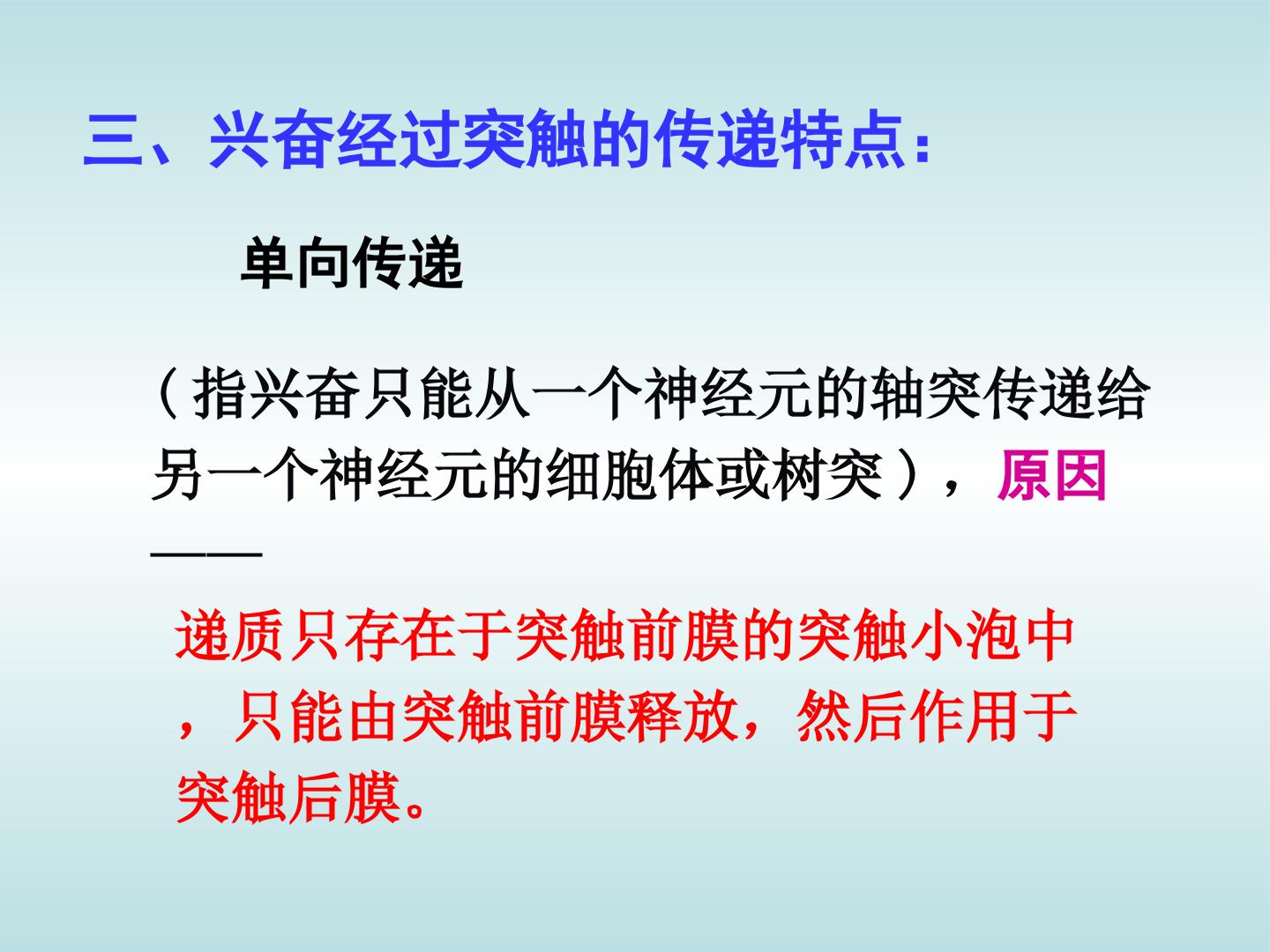 三、兴奋经过突触的传递特点：

单向传递

（指兴奋只能从一个神经元的轴突传递给另一个神经元的细胞体或树突），原因——

递质只存在于突触前膜的突触小泡中，只能由突触前膜释放，然后作用于突触后膜。